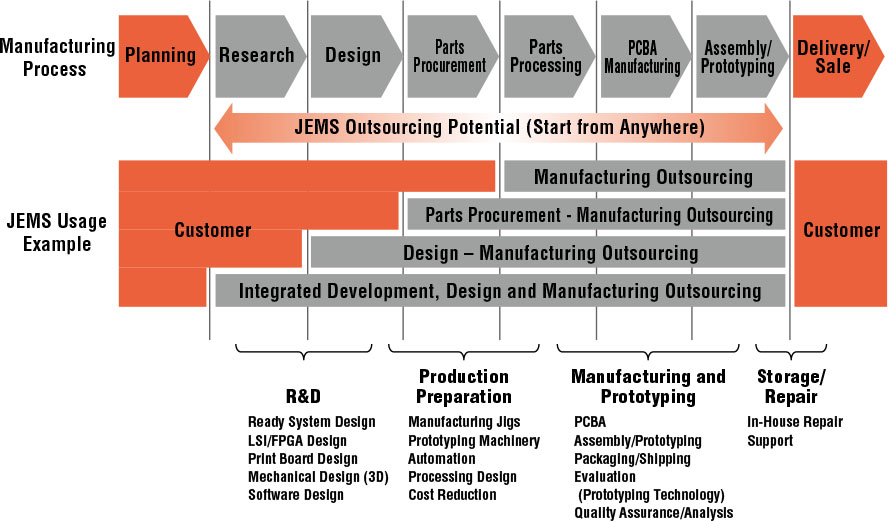 Manufacturing Process

Planning

Research

Design

Parts Procurement

Parts Processing

PCBA Manufacturing

Assembly/ Prototyping

Delivery/ Sale

JEMS Outsourcing Potential (Start from Anywhere)

JEMS Usage Example

Customer

Manufacturing Outsourcing

Parts Procurement - Manufacturing Outsourcing

Design – Manufacturing Outsourcing

Integrated Development, Design and Manufacturing Outsourcing

Customer

R&D
Ready System Design
LSI/FPGA Design
Print Board Design
Mechanical Design (3D)
Software Design

Production Preparation
Manufacturing Jigs
Prototyping Machinery
Automation
Processing Design
Cost Reduction

Manufacturing and Prototyping
PCBA
Assembly/Prototyping
Packaging/Shipping
Evaluation
(Prototyping Technology)
Quality Assurance/Analysis

Storage/ Repair
In-House Repair
Support